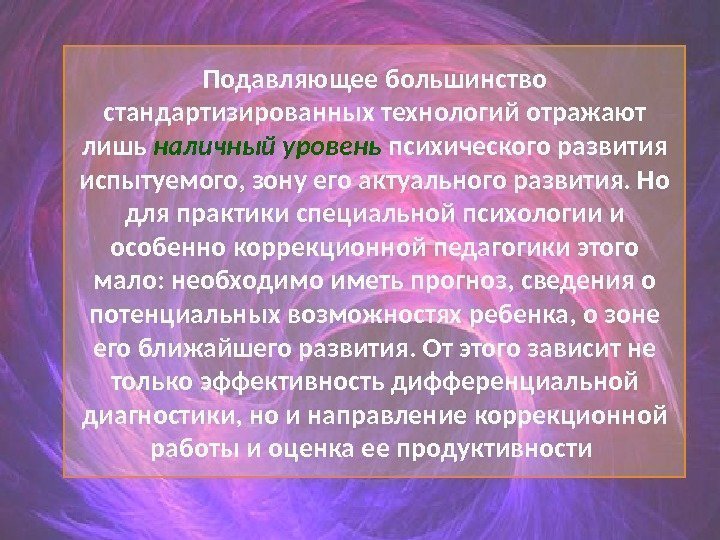 Подавляющее большинство стандартизированных технологий отражают лишь наличный уровень психического развития испытуемого, зону его актуального развития. Но для практики специальной психологии и особенно коррекционной педагогики этого мало: необходимо иметь прогноз, сведения о потенциальных возможностях ребенка, о зоне его ближайшего развития. От этого зависит не только эффективность дифференциальной диагностики, но и направление коррекционной работы и оценка ее продуктивности